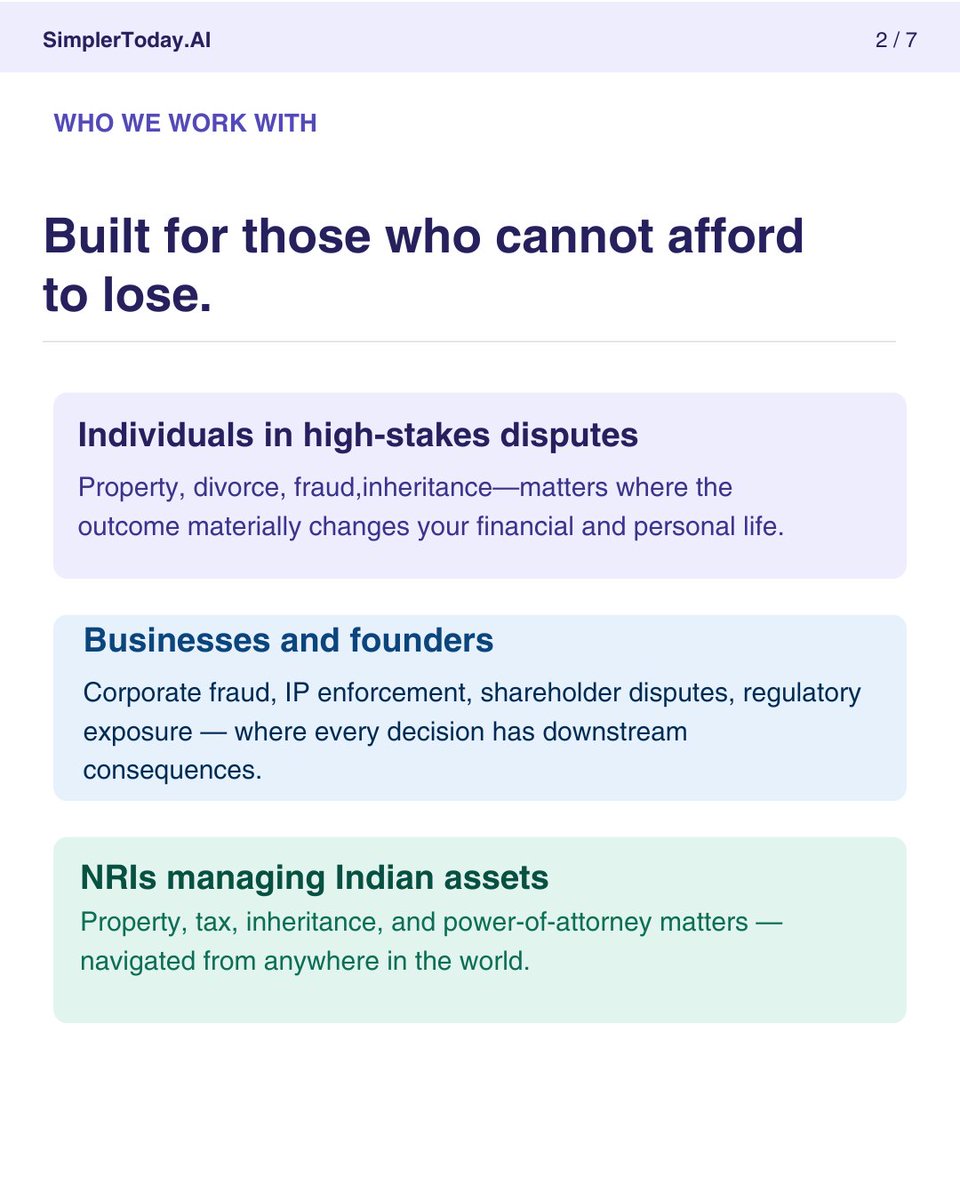 SimplerToday.AI

2 / 7

WHO WE WORK WITH

Built for those who cannot afford to lose.

Individuals in high-stakes disputes

Property, divorce, fraud,inheritance—matters where the outcome materially changes your financial and personal life.

Businesses and founders

Corporate fraud, IP enforcement, shareholder disputes, regulatory exposure — where every decision has downstream consequences.

NRIs managing Indian assets

Property, tax, inheritance, and power-of-attorney matters — navigated from anywhere in the world.